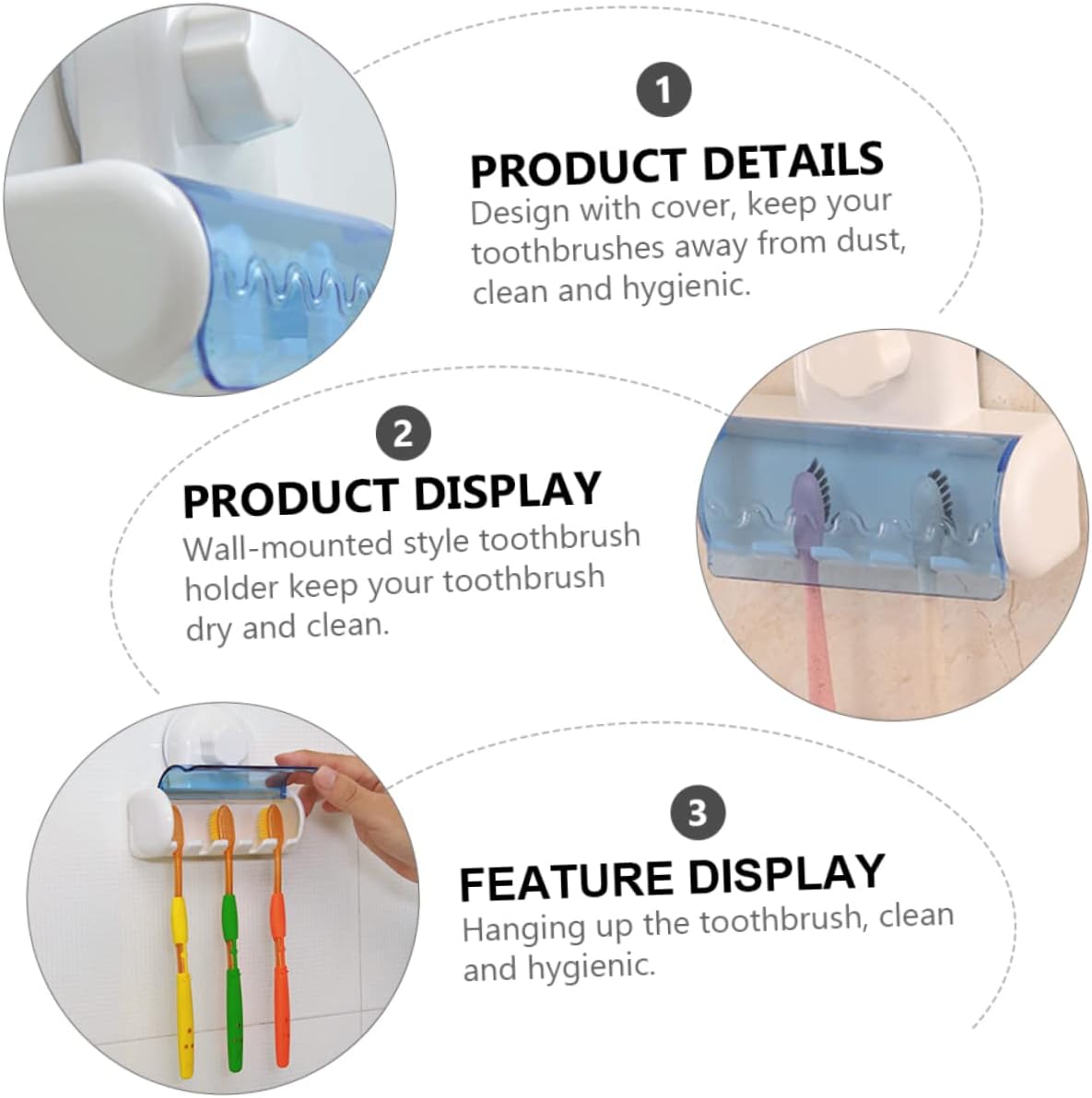 1

PRODUCT DETAILS

Design with cover, keep your toothbrushes away from dust, clean and hygienic.

2

PRODUCT DISPLAY

Wall-mounted style toothbrush holder keep your toothbrush dry and clean.

3

FEATURE DISPLAY

Hanging up the toothbrush, clean and hygienic.